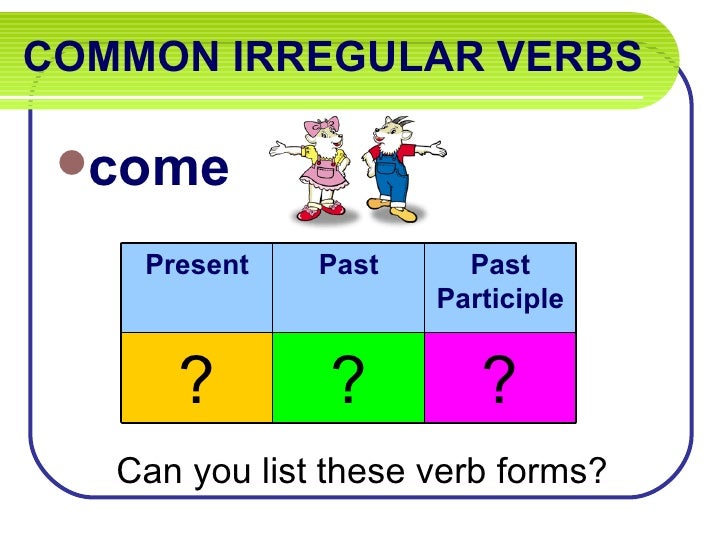 COMMON IRREGULAR VERBS

come

| Present | Past | Past Participle |
|---|---|---|
| ? | ? | ? |

Can you list these verb forms?